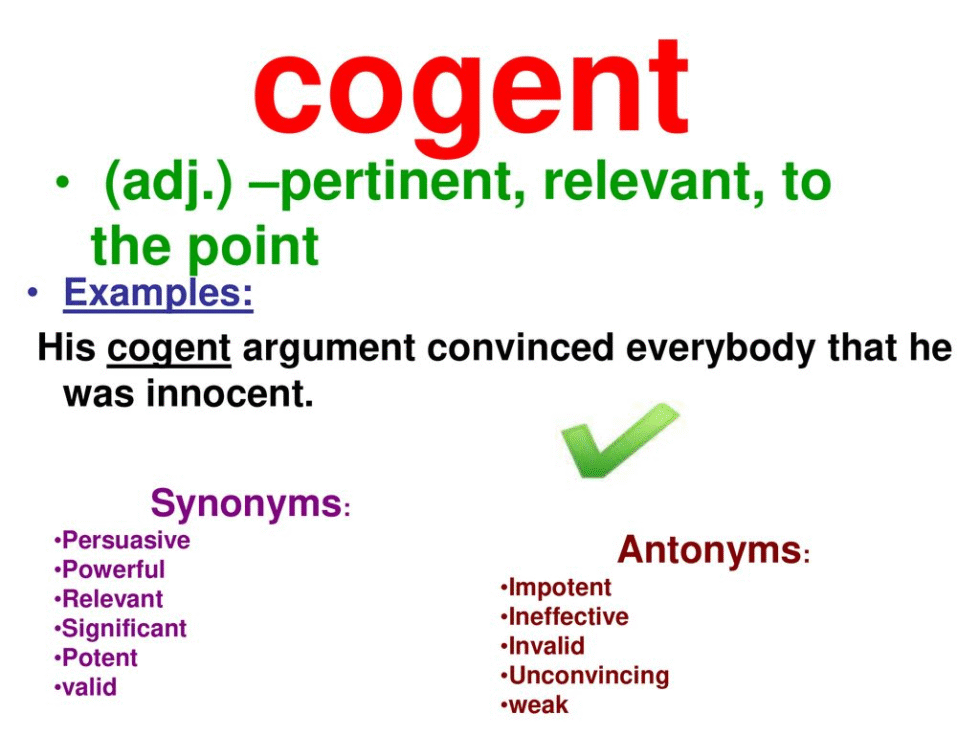 cogent

• (adj.) –pertinent, relevant, to the point

• Examples:

His cogent argument convinced everybody that he was innocent.

Synonyms:
•Persuasive
•Powerful
•Relevant
•Significant
•Potent
•valid

Antonyms:
•Impotent
•Ineffective
•Invalid
•Unconvincing
•weak